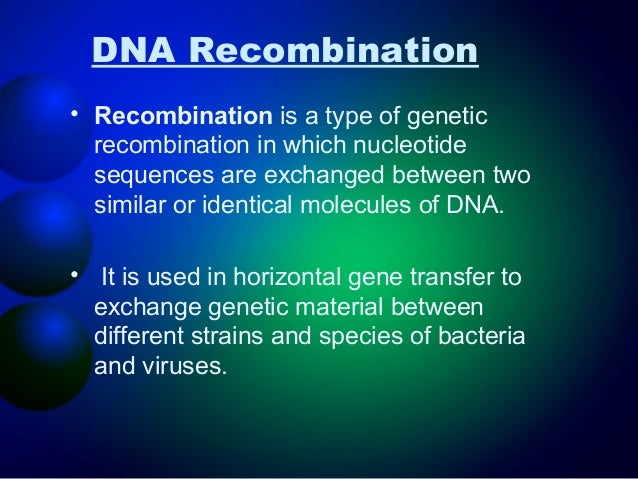 DNA Recombination

• Recombination is a type of genetic recombination in which nucleotide sequences are exchanged between two similar or identical molecules of DNA.

• It is used in horizontal gene transfer to exchange genetic material between different strains and species of bacteria and viruses.